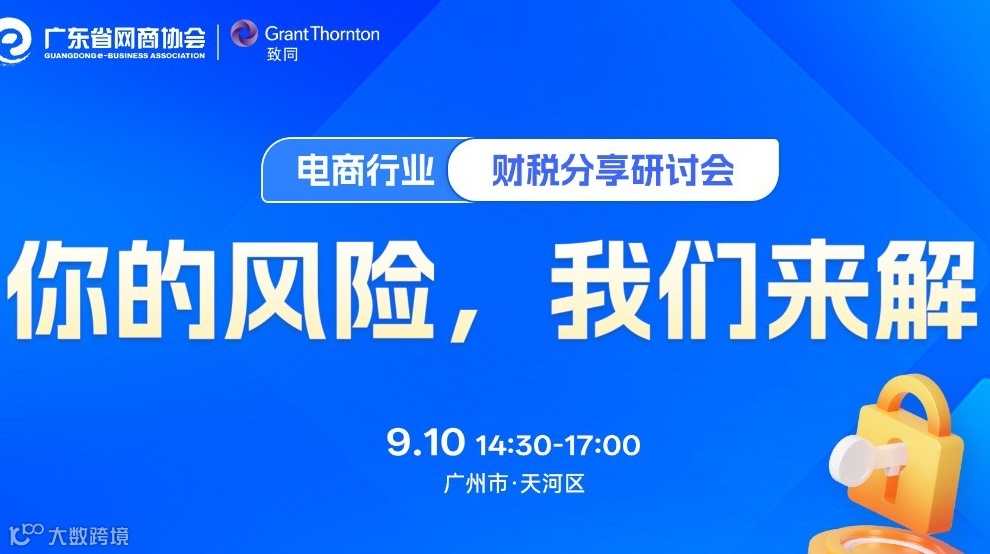 广东省网商协会
GUANGDONG e-BUSINESS ASSOCIATION

Grant Thornton
致同

电商行业 财税分享研讨会

你的风险，我们来解

9.10 14:30-17:00
广州市·天河区

大数跨境